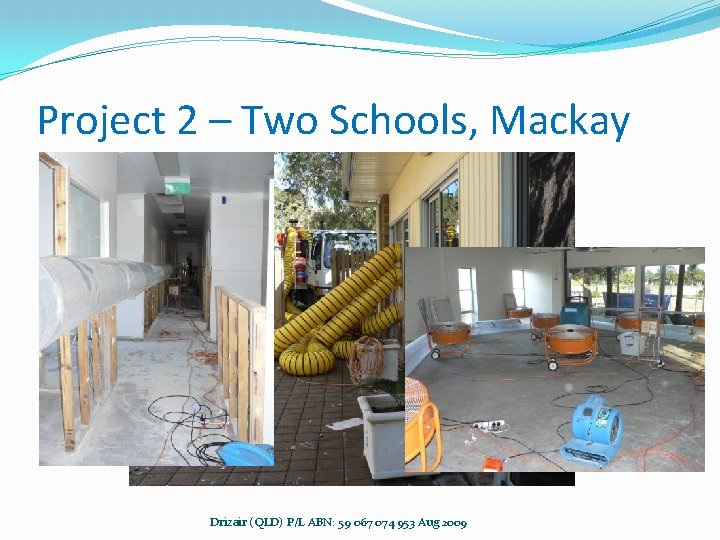 Project 2 – Two Schools, Mackay

Drizair (QLD) P/L ABN: 59 067 074 953 Aug 2009